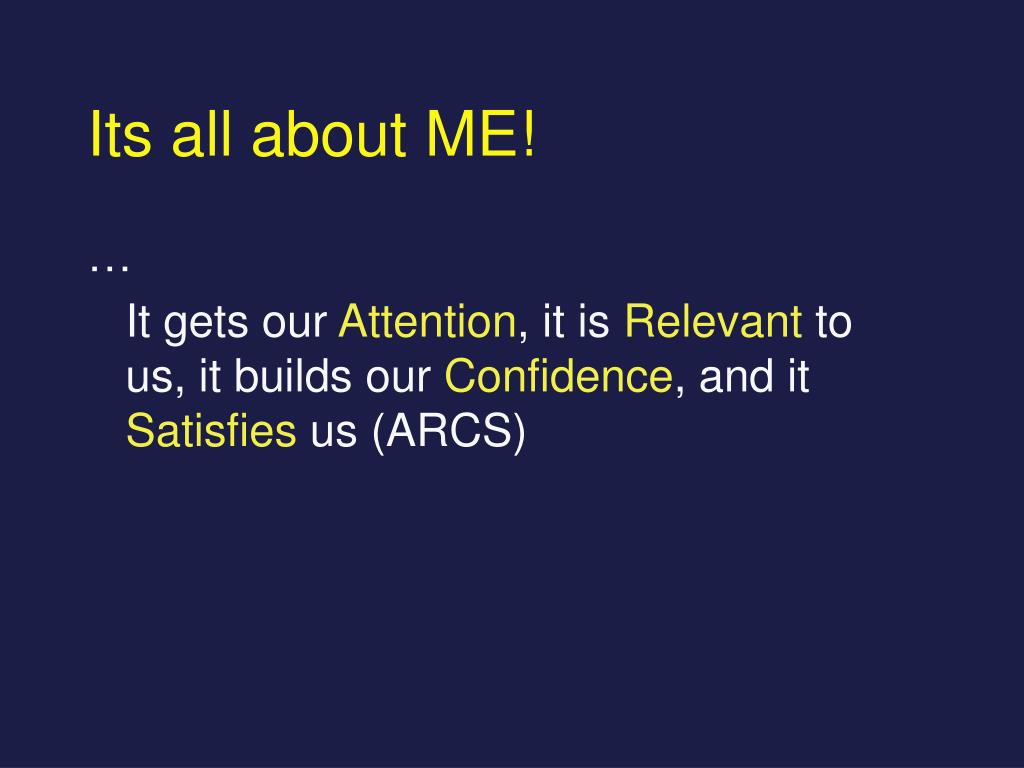 Its all about ME!

…

It gets our Attention, it is Relevant to us, it builds our Confidence, and it Satisfies us (ARCS)